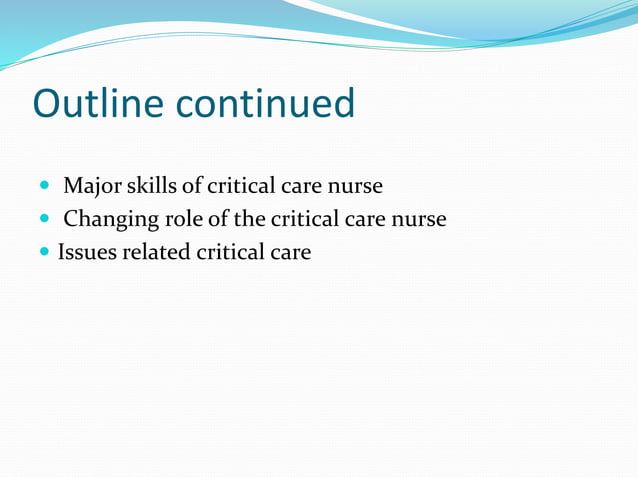 Outline continued

- Major skills of critical care nurse
- Changing role of the critical care nurse
- Issues related critical care